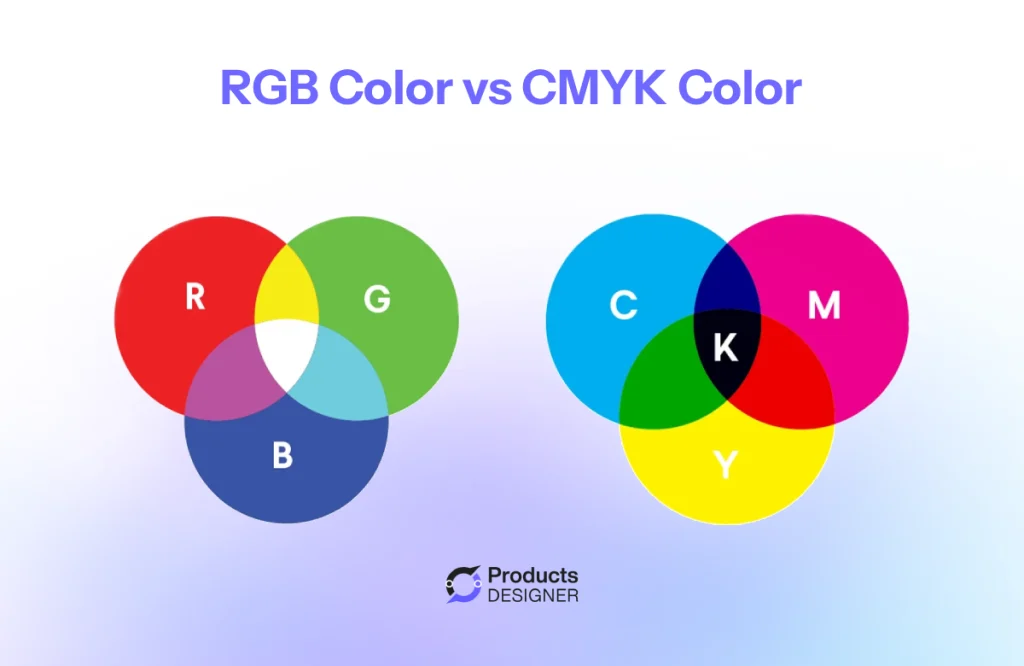 RGB Color vs CMYK Color

R
G
B

C
M
K
Y

Products
DESIGNER